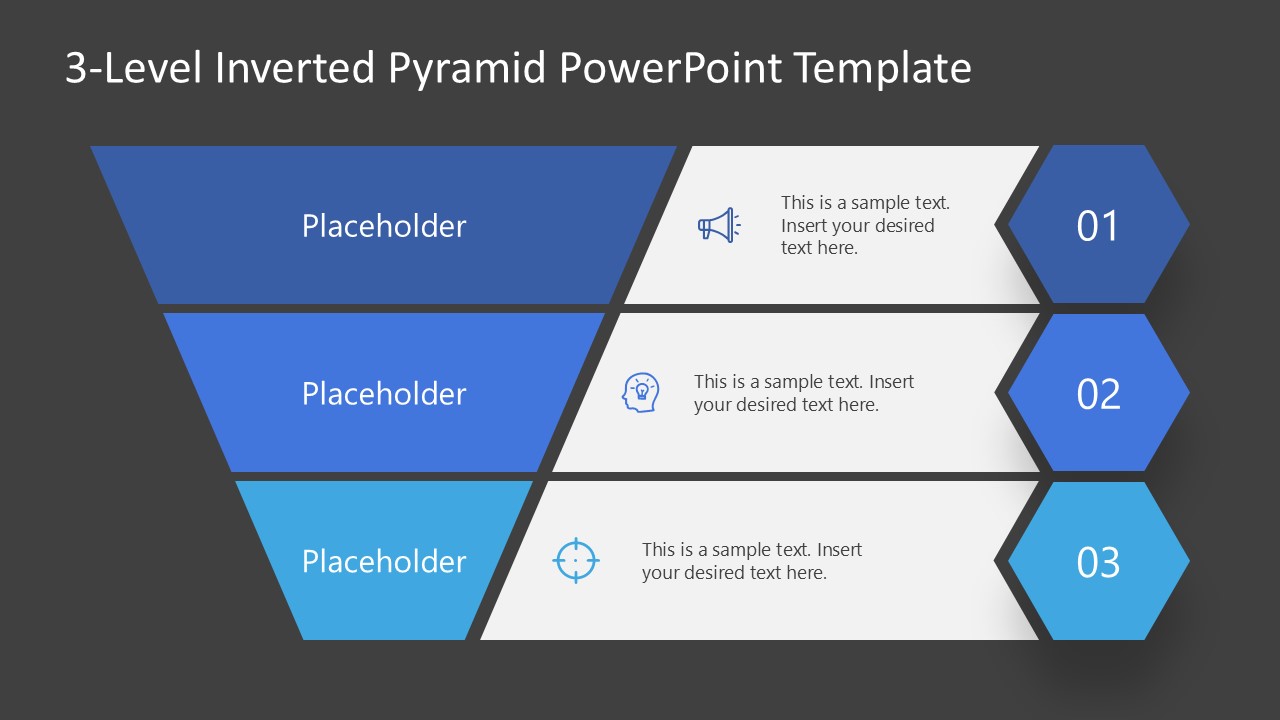 3-Level Inverted Pyramid PowerPoint Template

Placeholder

This is a sample text. Insert your desired text here.

01

Placeholder

This is a sample text. Insert your desired text here.

02

Placeholder

This is a sample text. Insert your desired text here.

03